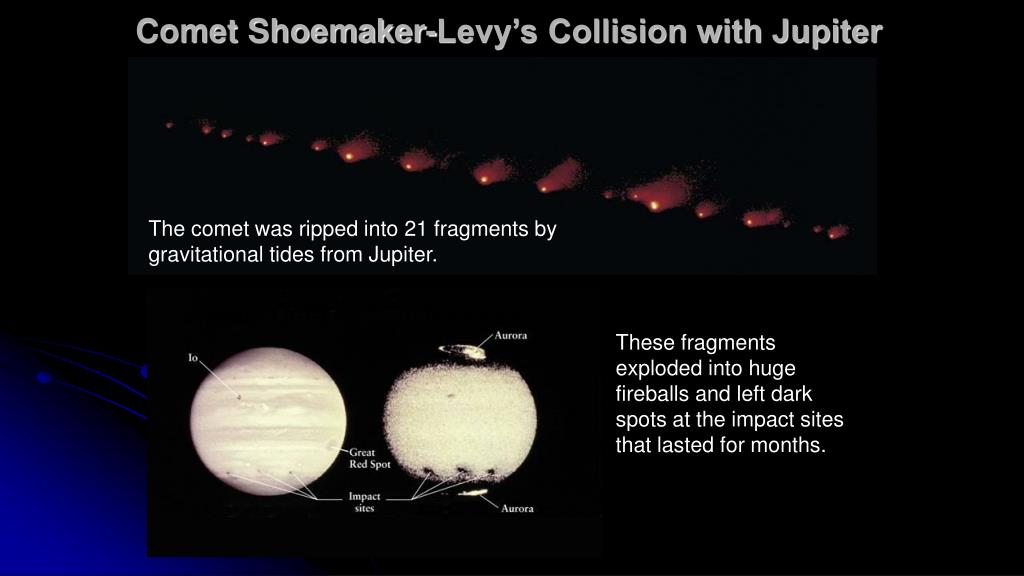 Comet Shoemaker-Levy's Collision with Jupiter

The comet was ripped into 21 fragments by gravitational tides from Jupiter.

Io

Aurora

Great Red Spot

Impact sites

Aurora

These fragments exploded into huge fireballs and left dark spots at the impact sites that lasted for months.